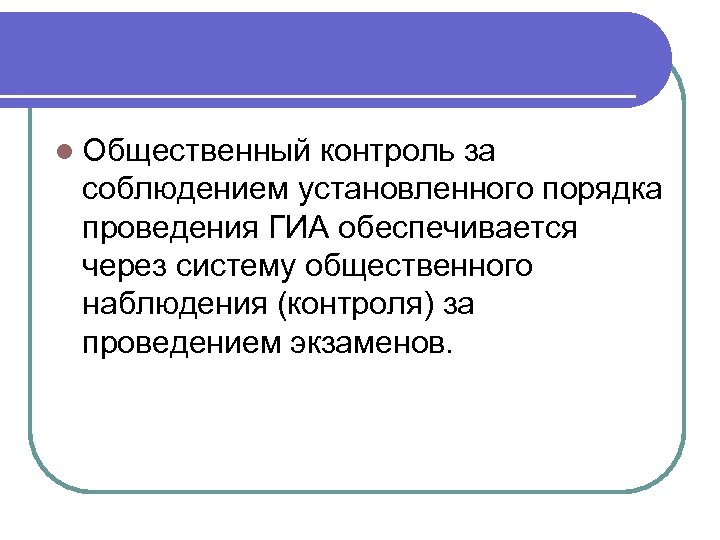 Общественный контроль за соблюдением установленного порядка проведения ГИА обеспечивается через систему общественного наблюдения (контроля) за проведением экзаменов.